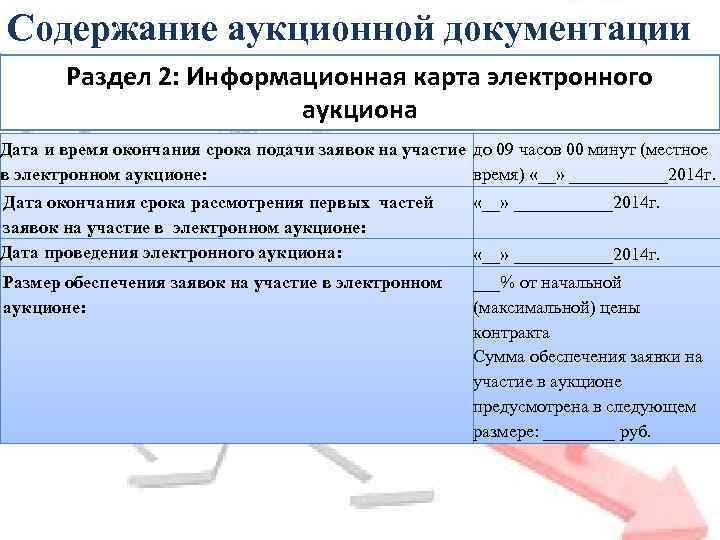 Содержание аукционной документации

Раздел 2: Информационная карта электронного аукциона

| | |
|---|---|
| Дата и время окончания срока подачи заявок на участие в электронном аукционе: | до 09 часов 00 минут (местное время) «__» ___________2014г. |
| Дата окончания срока рассмотрения первых частей заявок на участие в электронном аукционе: | «__» ___________2014г. |
| Дата проведения электронного аукциона: | «__» ___________2014г. |
| Размер обеспечения заявок на участие в электронном аукционе: | ___% от начальной (максимальной) цены контракта Сумма обеспечения заявки на участие в аукционе предусмотрена в следующем размере: ________ руб. |